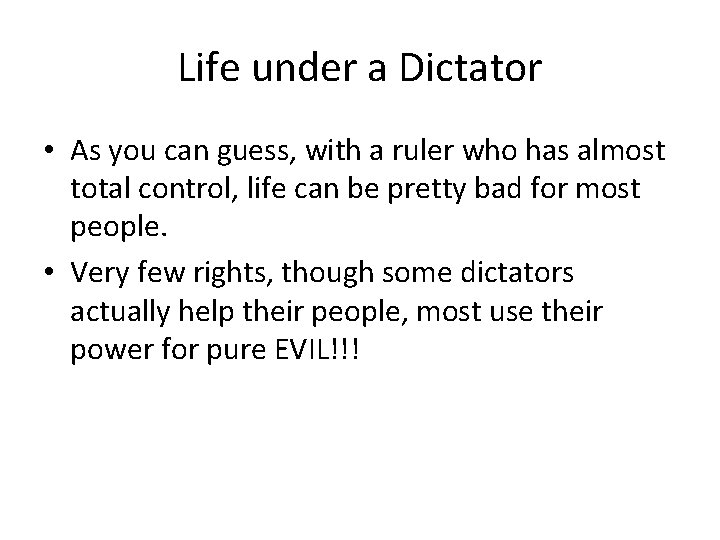 Life under a Dictator

• As you can guess, with a ruler who has almost total control, life can be pretty bad for most people.

• Very few rights, though some dictators actually help their people, most use their power for pure EVIL!!!